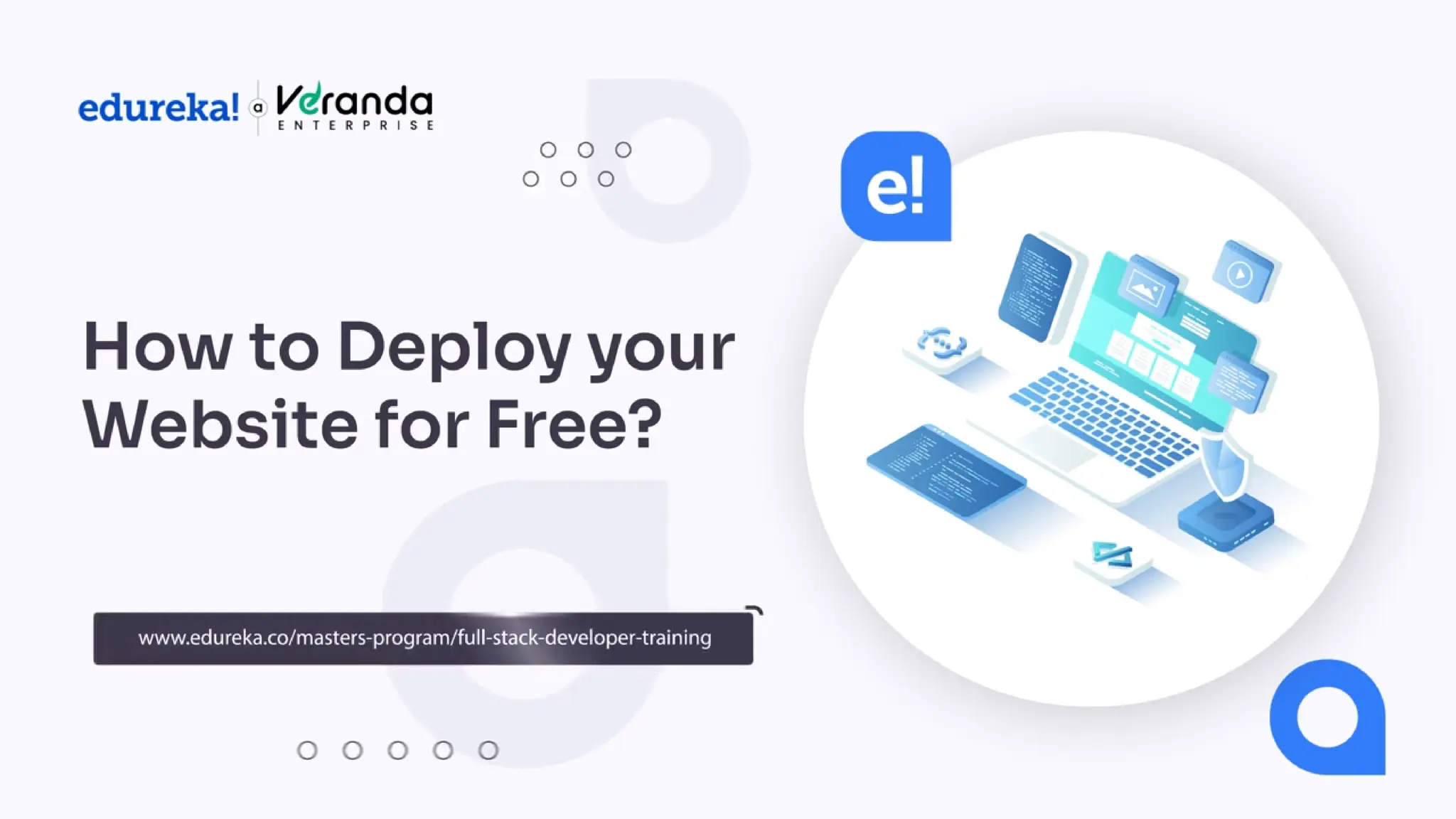 edureka! a Veranda ENTERPRISE

e!

How to Deploy your Website for Free?

www.edureka.co/masters-program/full-stack-developer-training